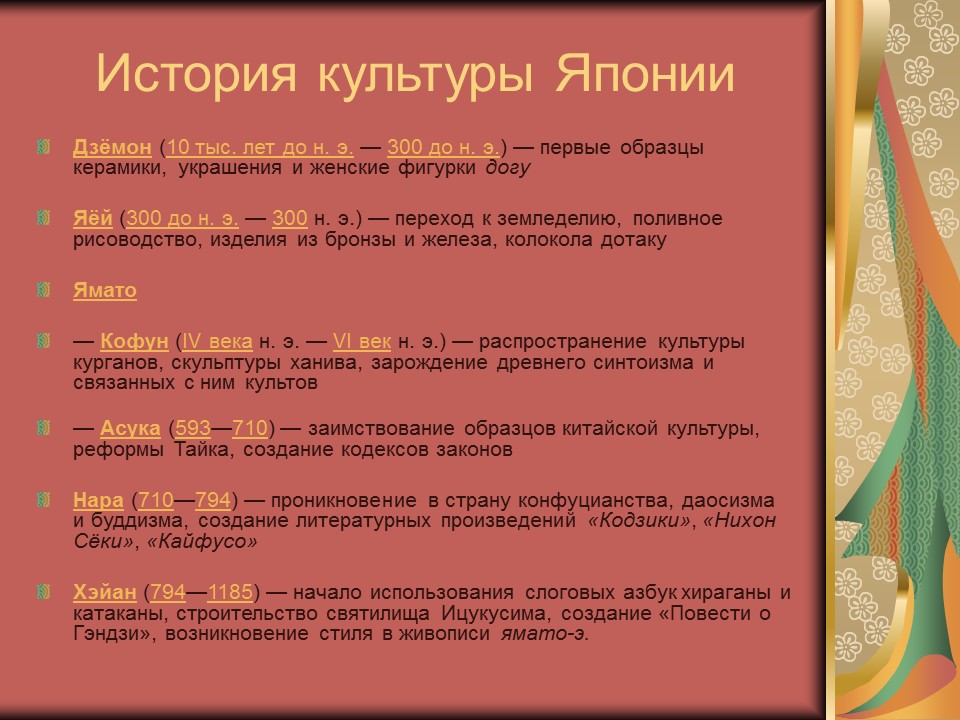 История культуры Японии

Дзёмон (10 тыс. лет до н. э. — 300 до н. э.) — первые образцы керамики, украшения и женские фигурки догу

Яёй (300 до н. э. — 300 н. э.) — переход к земледелию, поливное рисоводство, изделия из бронзы и железа, колокола дотаку

Ямато

— Кофун (IV века н. э. — VI век н. э.) — распространение культуры курганов, скульптуры ханива, зарождение древнего синтоизма и связанных с ним культов

— Асука (593—710) — заимствование образцов китайской культуры, реформы Тайка, создание кодексов законов

Нара (710—794) — проникновение в страну конфуцианства, даосизма и буддизма, создание литературных произведений «Кодзики», «Нихон Сёки», «Кайфусо»

Хэйан (794—1185) — начало использования слоговых азбук хираганы и катаканы, строительство святилища Ицукусима, создание «Повести о Гэндзи», возникновение стиля в живописи ямато-э.